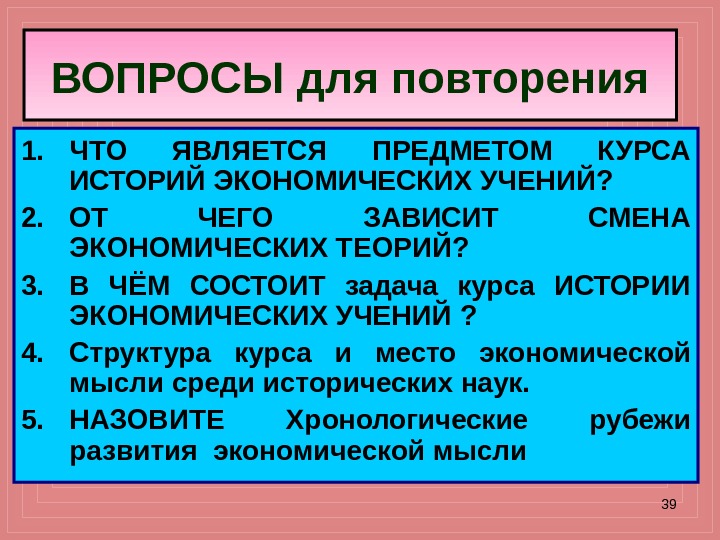 ВОПРОСЫ для повторения

1. ЧТО ЯВЛЯЕТСЯ ПРЕДМЕТОМ КУРСА ИСТОРИЙ ЭКОНОМИЧЕСКИХ УЧЕНИЙ?
2. ОТ ЧЕГО ЗАВИСИТ СМЕНА ЭКОНОМИЧЕСКИХ ТЕОРИЙ?
3. В ЧЁМ СОСТОИТ задача курса ИСТОРИИ ЭКОНОМИЧЕСКИХ УЧЕНИЙ ?
4. Структура курса и место экономической мысли среди исторических наук.
5. НАЗОВИТЕ Хронологические рубежи развития экономической мысли

39